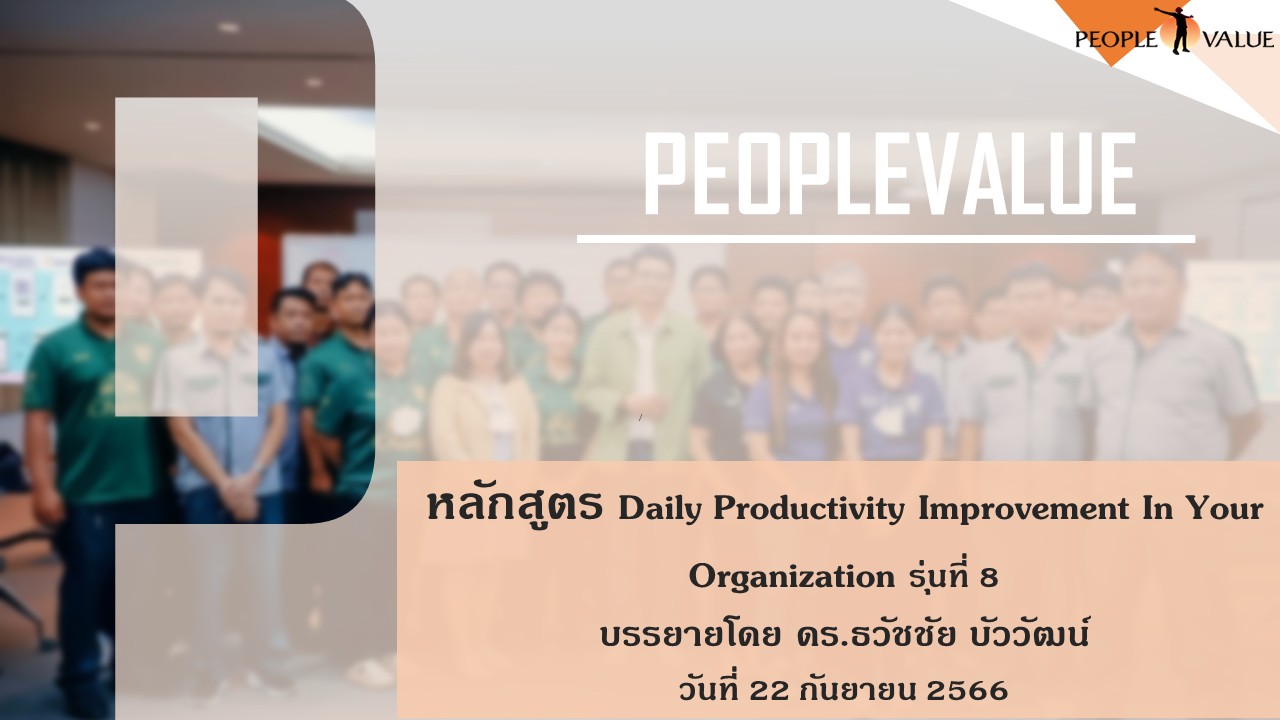 PEOPLE VALUE

PEOPLEVALUE

หลักสูตร Daily Productivity Improvement In Your Organization รุ่นที่ 8
บรรยายโดย ดร.ธวัชชัย บัววัฒน์
วันที่ 22 กันยายน 2566